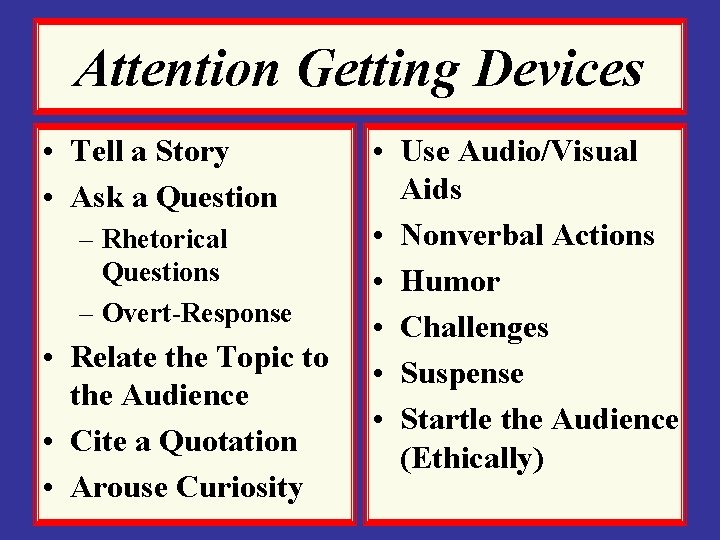 Attention Getting Devices

• Tell a Story
• Ask a Question
– Rhetorical Questions
– Overt-Response
• Relate the Topic to the Audience
• Cite a Quotation
• Arouse Curiosity

• Use Audio/Visual Aids
• Nonverbal Actions
• Humor
• Challenges
• Suspense
• Startle the Audience (Ethically)